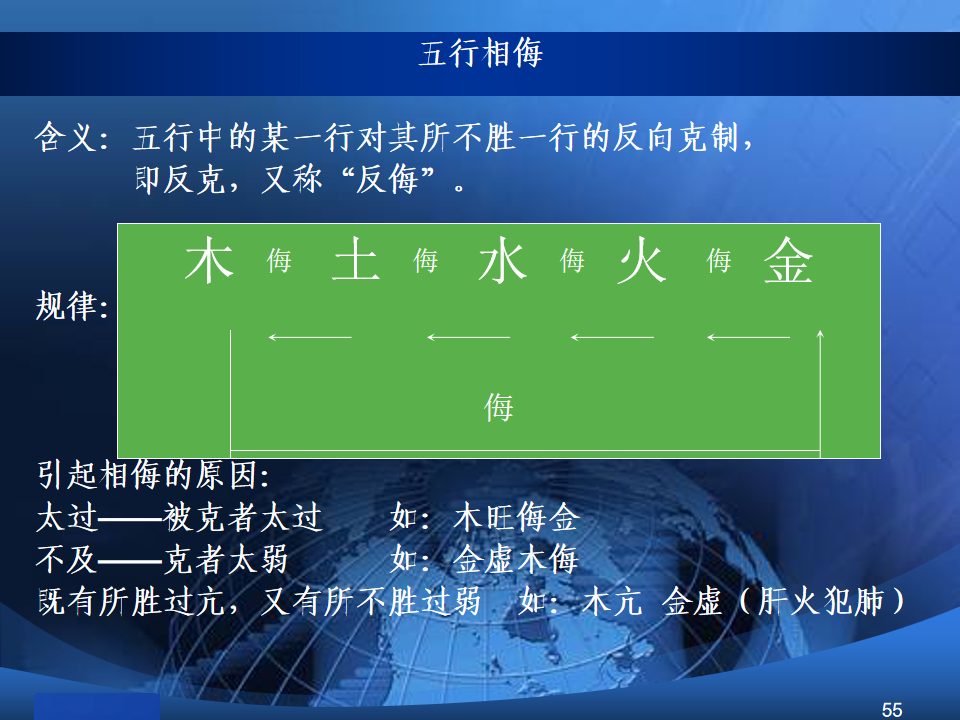 五行相侮

含义：五行中的某一行对其所不胜一行的反向克制，即反克，又称“反侮”。

规律：

木 侮 土 侮 水 侮 火 侮 金

侮

引起相侮的原因：
太过——被克者太过　　如：木旺侮金
不及——克者太弱　　如：金虚木侮
既有所胜过亢，又有所不胜过弱　如：木亢 金虚（肝火犯肺）

55